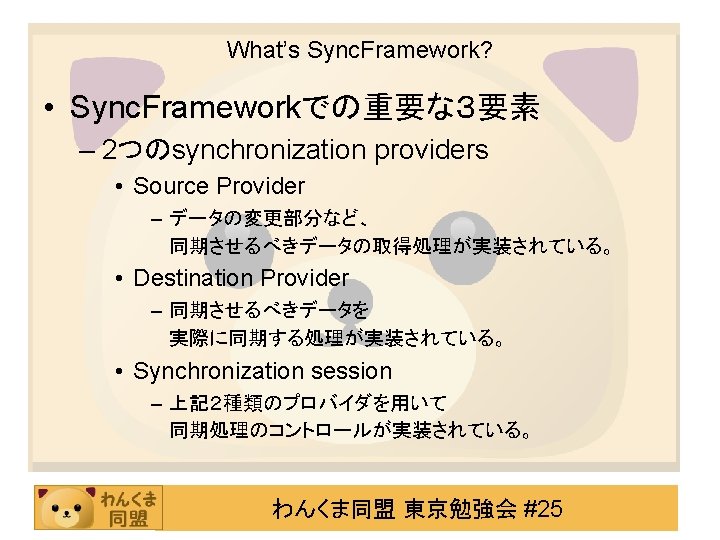 What's SyncFramework?

• SyncFrameworkでの重要な3要素

– 2つのsynchronization providers

• Source Provider

– データの変更部分など、同期させるべきデータの取得処理が実装されている。

• Destination Provider

– 同期させるべきデータを実際に同期する処理が実装されている。

• Synchronization session

– 上記2種類のプロバイダを用いて同期処理のコントロールが実装されている。

わんくま同盟

わんくま同盟 東京勉強会 #25